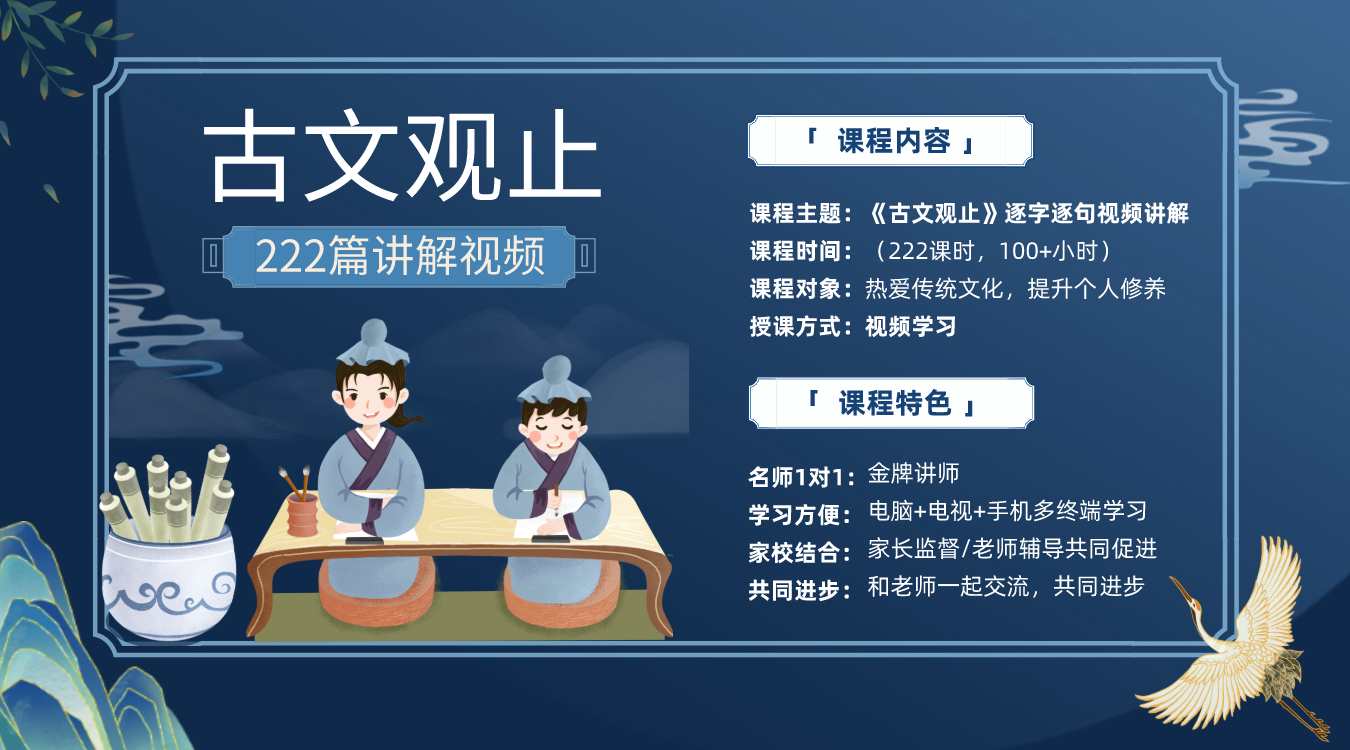 古文观止

222篇讲解视频

「 课程内容 」

课程主题：《古文观止》逐字逐句视频讲解
课程时间：（222课时，100+小时）
课程对象：热爱传统文化，提升个人修养
授课方式：视频学习

「 课程特色 」

名师1对1：金牌讲师
学习方便：电脑+电视+手机多终端学习
家校结合：家长监督/老师辅导共同促进
共同进步：和老师一起交流，共同进步